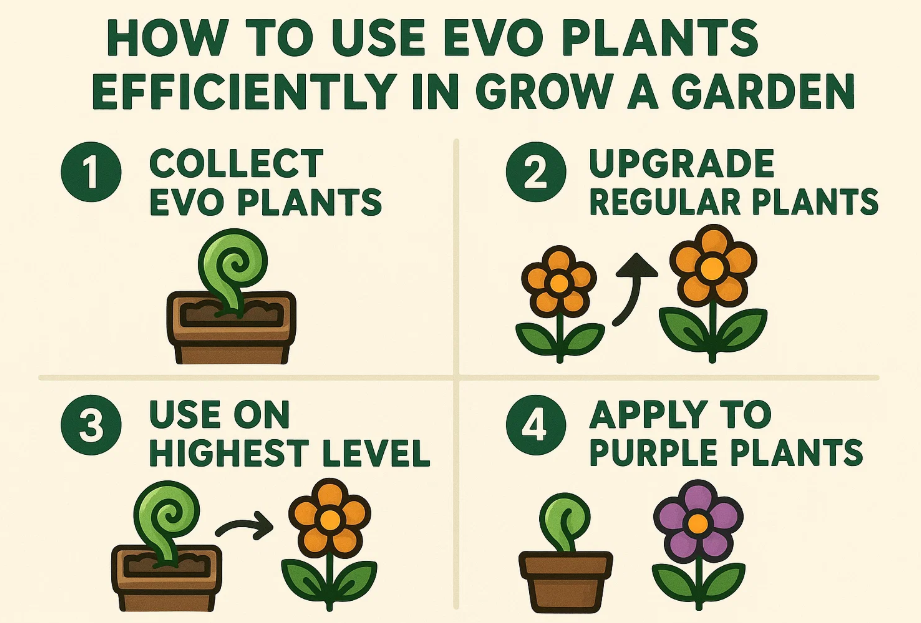 HOW TO USE EVO PLANTS EFFICIENTLY IN GROW A GARDEN

1 COLLECT EVO PLANTS

2 UPGRADE REGULAR PLANTS

3 USE ON HIGHEST LEVEL

4 APPLY TO PURPLE PLANTS